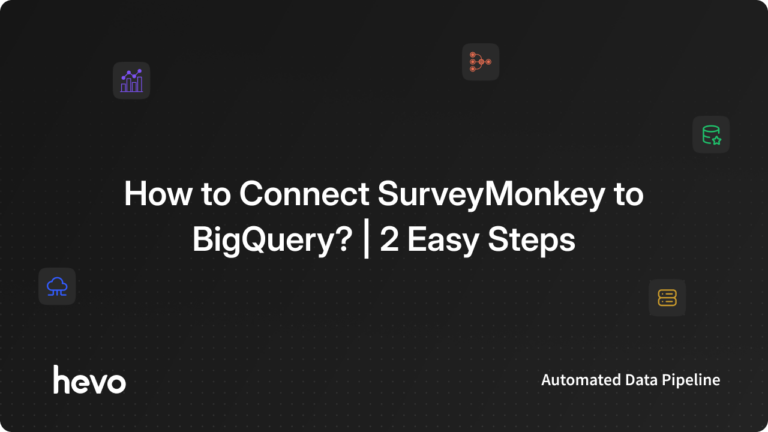 How to Connect SurveyMonkey to BigQuery? | 2 Easy Steps

hevo

Automated Data Pipeline